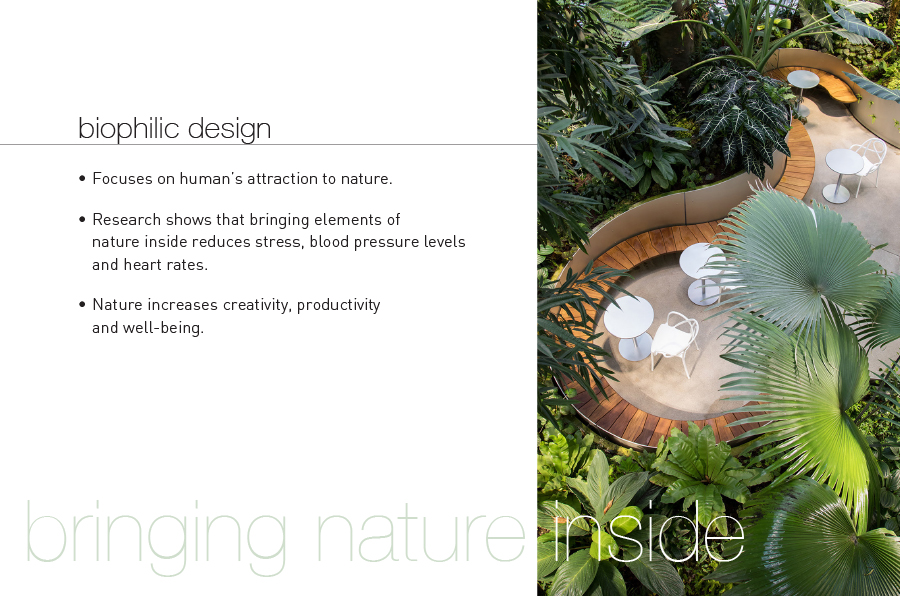 biophilic design

• Focuses on human's attraction to nature.

• Research shows that bringing elements of nature inside reduces stress, blood pressure levels and heart rates.

• Nature increases creativity, productivity and well-being.

bringing nature inside